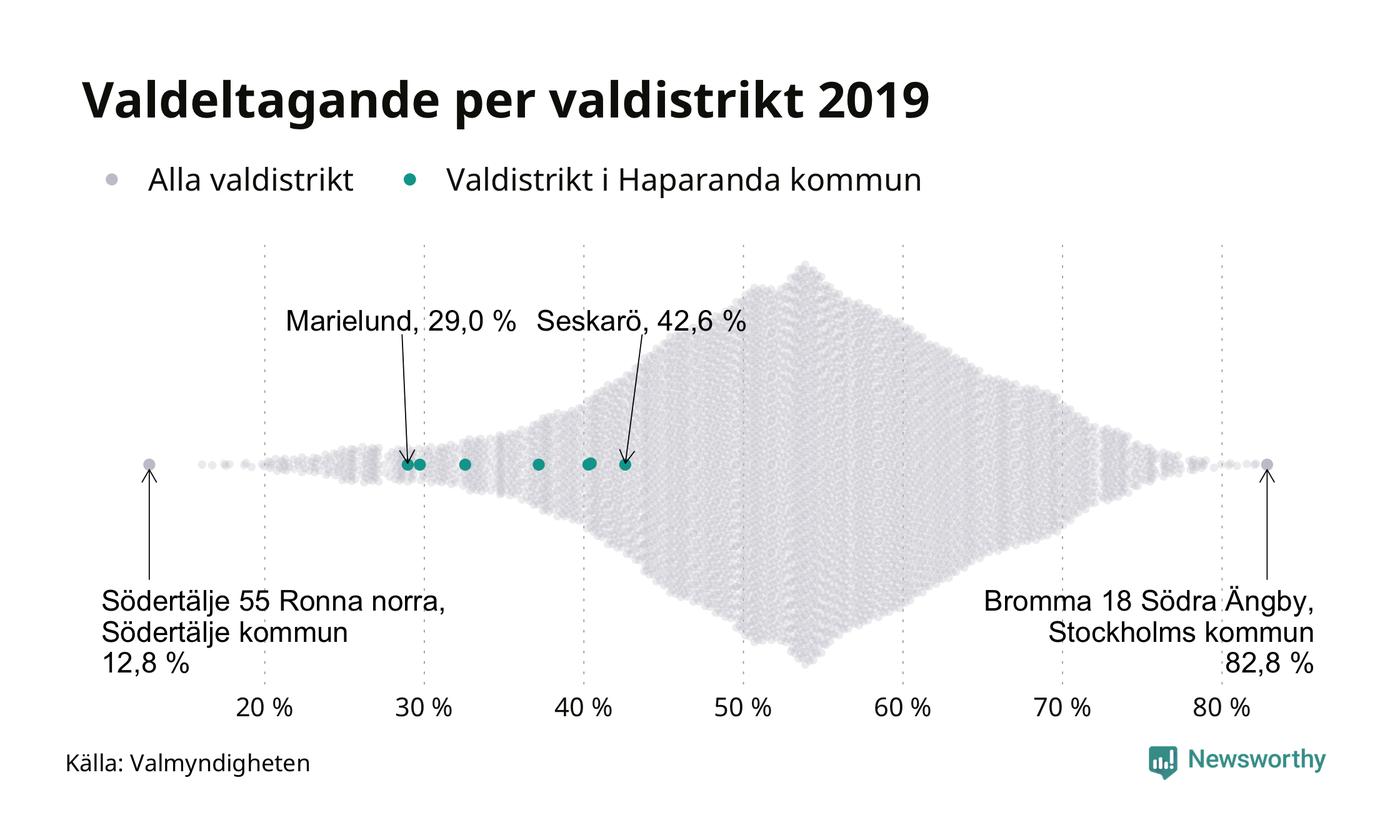 Valdeltagande per valdistrikt 2019

Alla valdistrikt   Valdistrikt i Haparanda kommun

Marielund, 29,0 %   Seskarö, 42,6 %

Södertälje 55 Ronna norra, Södertälje kommun 12,8 %

Bromma 18 Södra Ängby, Stockholms kommun 82,8 %

20 %   30 %   40 %   50 %   60 %   70 %   80 %

Källa: Valmyndigheten

Newsworthy